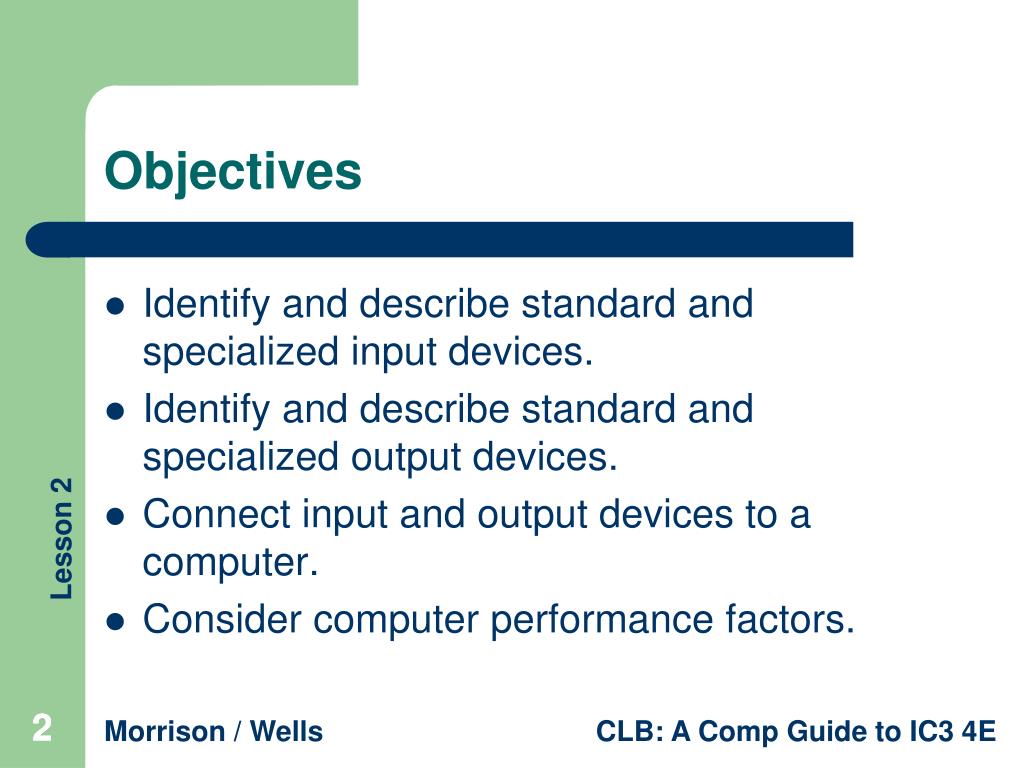 Objectives

- Identify and describe standard and specialized input devices.
- Identify and describe standard and specialized output devices.
- Connect input and output devices to a computer.
- Consider computer performance factors.

Lesson 2

2 Morrison / Wells CLB: A Comp Guide to IC3 4E